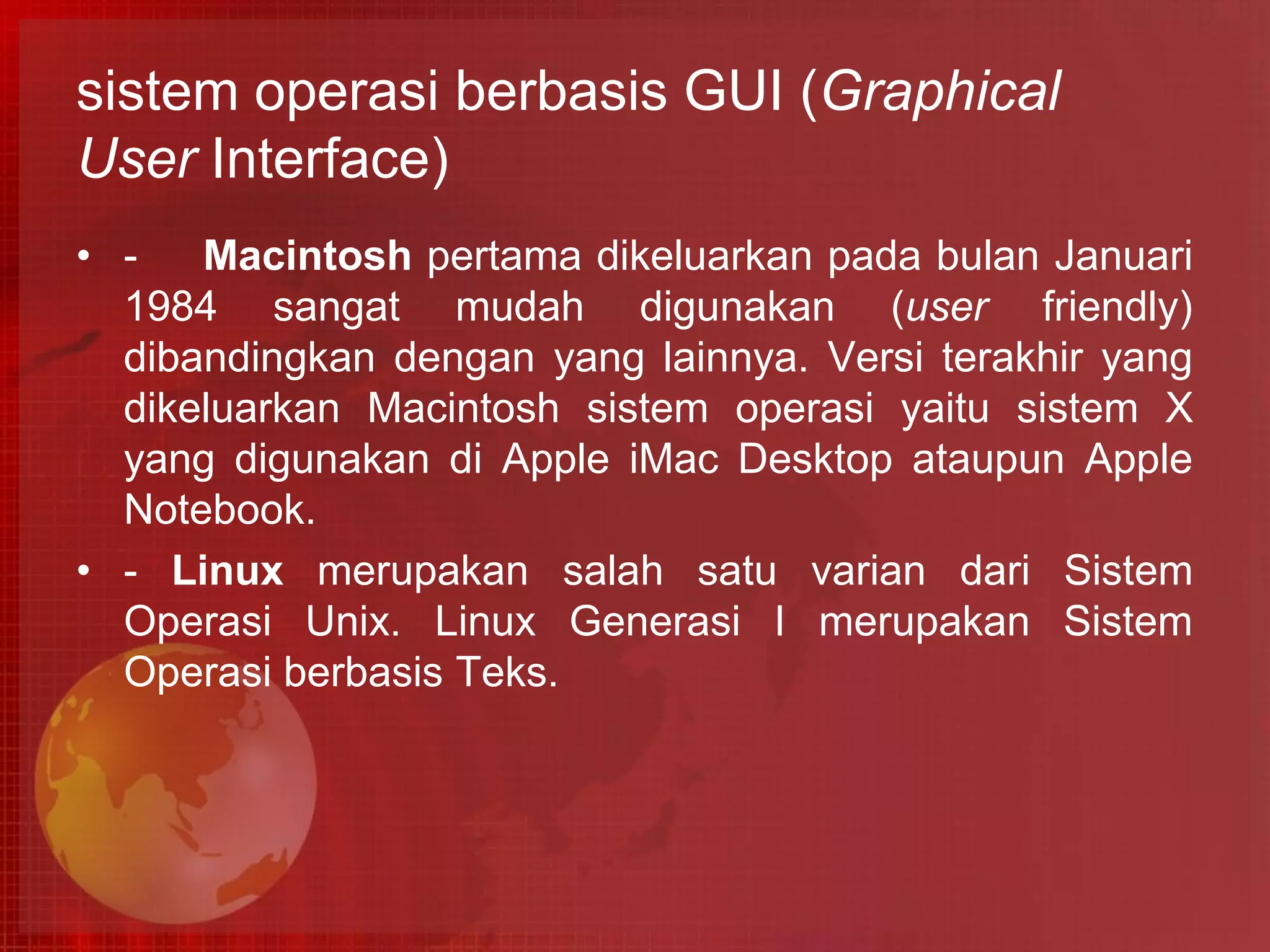 sistem operasi berbasis GUI (Graphical User Interface)

• - Macintosh pertama dikeluarkan pada bulan Januari 1984 sangat mudah digunakan (user friendly) dibandingkan dengan yang lainnya. Versi terakhir yang dikeluarkan Macintosh sistem operasi yaitu sistem X yang digunakan di Apple iMac Desktop ataupun Apple Notebook.

• - Linux merupakan salah satu varian dari Sistem Operasi Unix. Linux Generasi I merupakan Sistem Operasi berbasis Teks.